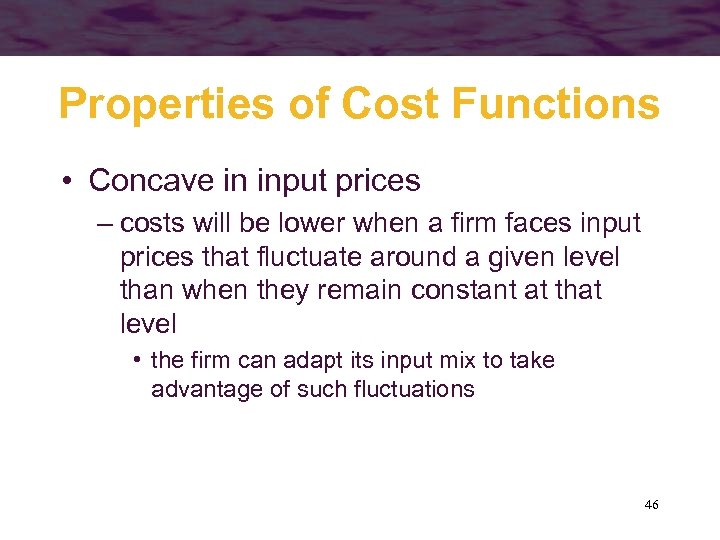 Properties of Cost Functions

• Concave in input prices

– costs will be lower when a firm faces input prices that fluctuate around a given level than when they remain constant at that level

• the firm can adapt its input mix to take advantage of such fluctuations

46